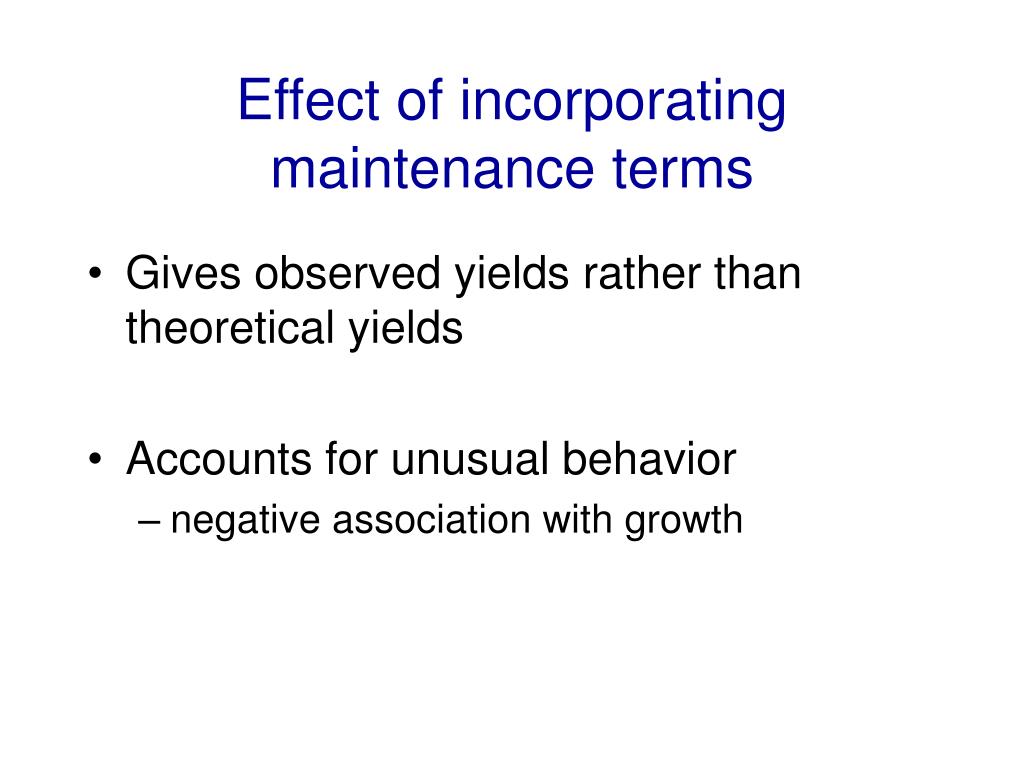 Effect of incorporating maintenance terms

• Gives observed yields rather than theoretical yields

• Accounts for unusual behavior
– negative association with growth